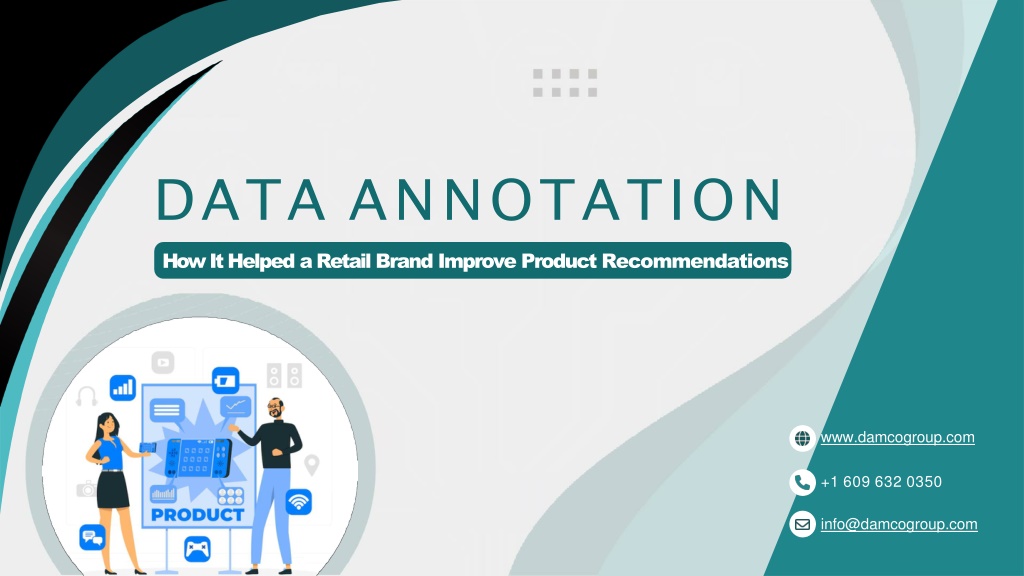 DATA ANNOTATION

How It Helped a Retail Brand Improve Product Recommendations

PRODUCT

www.damcogroup.com

+1 609 632 0350

info@damcogroup.com